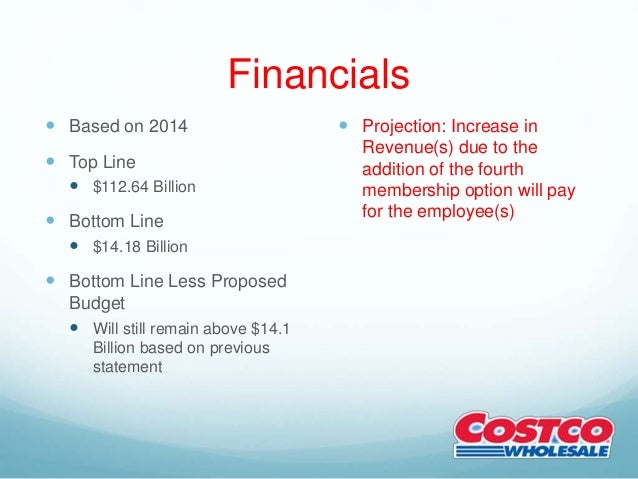 Financials

- Based on 2014
- Top Line
  - \$112.64 Billion
- Bottom Line
  - \$14.18 Billion
- Bottom Line Less Proposed Budget
  - Will still remain above \$14.1 Billion based on previous statement

- Projection: Increase in Revenue(s) due to the addition of the fourth membership option will pay for the employee(s)

COSTCO WHOLESALE